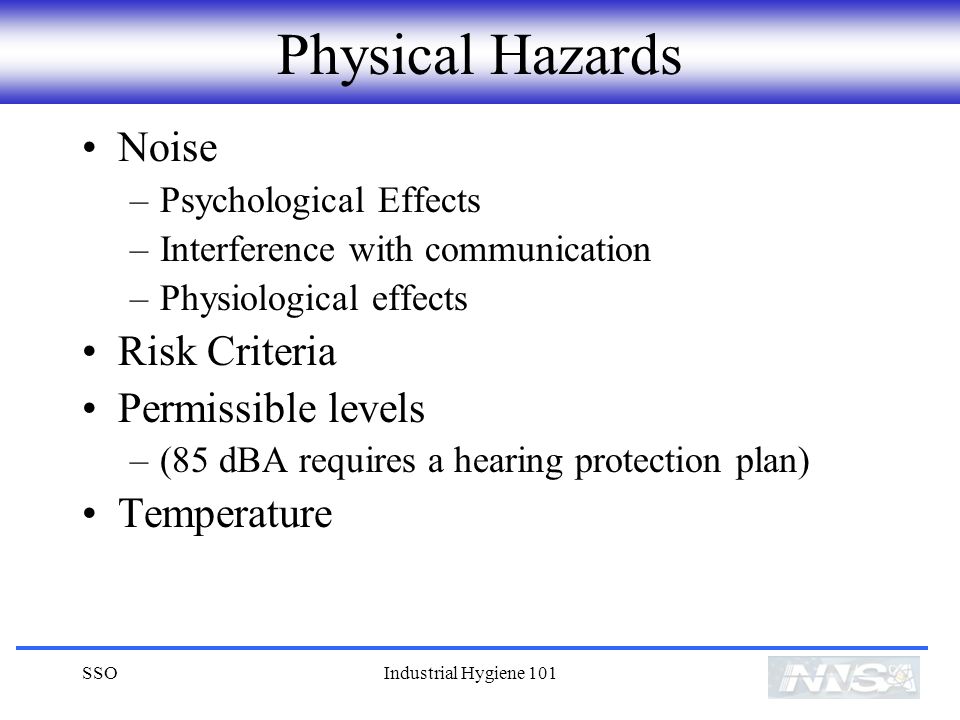 Physical Hazards

• Noise
– Psychological Effects
– Interference with communication
– Physiological effects
• Risk Criteria
• Permissible levels
– (85 dBA requires a hearing protection plan)
• Temperature

SSO

Industrial Hygiene 101

NNSA